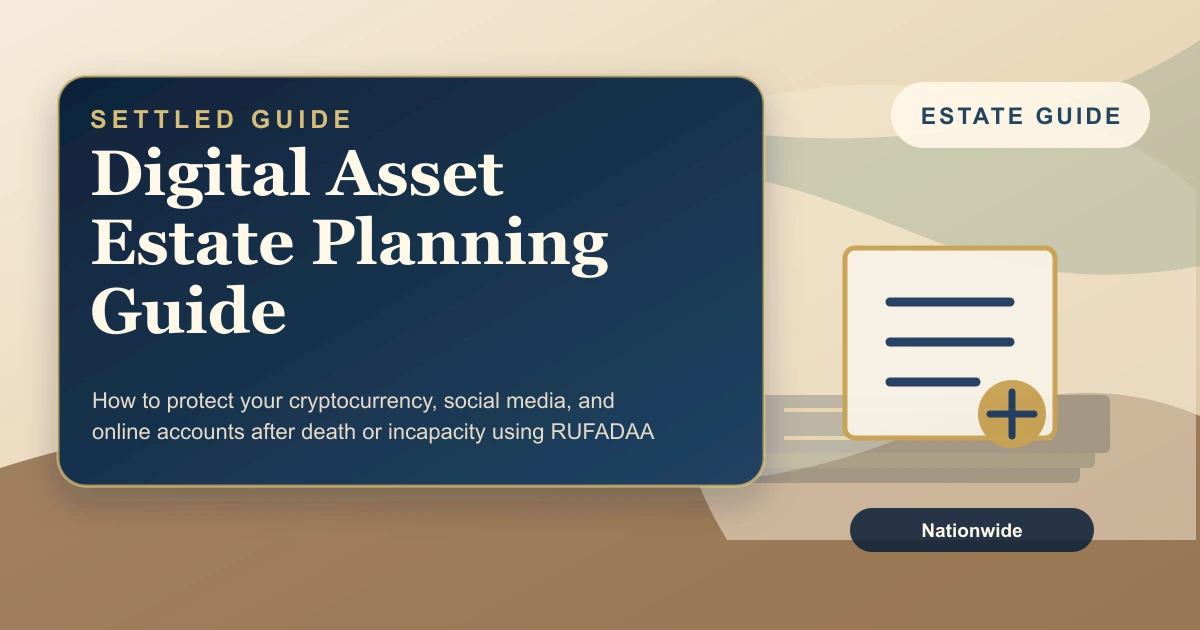 SETTLED GUIDE

Digital Asset Estate Planning Guide

How to protect your cryptocurrency, social media, and online accounts after death or incapacity using RUFADAA

ESTATE GUIDE

Nationwide